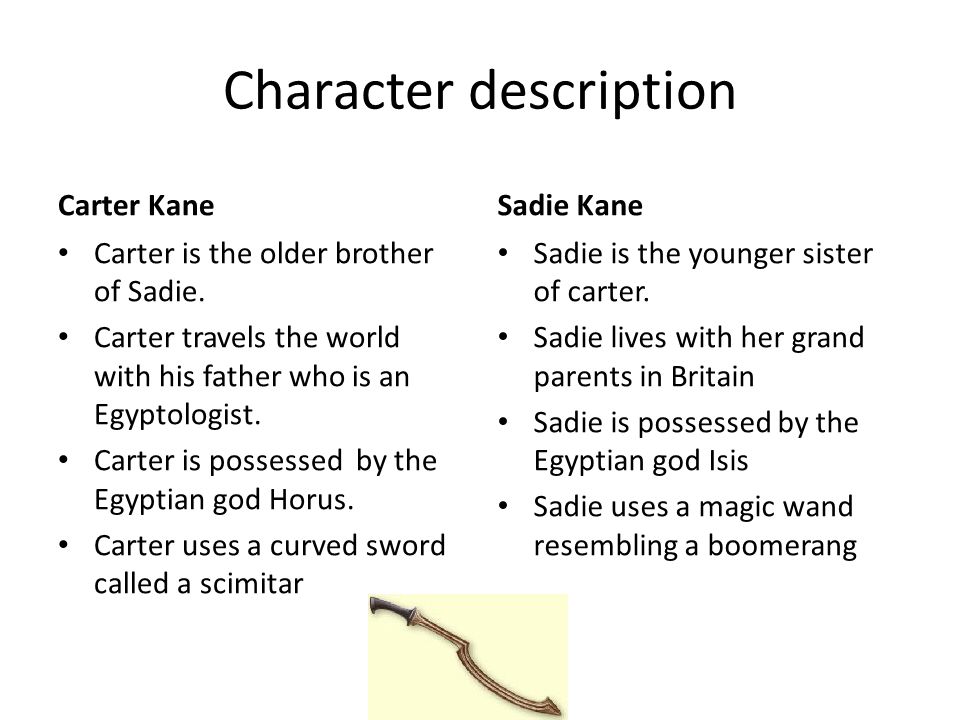 Character description

Carter Kane

• Carter is the older brother of Sadie.

• Carter travels the world with his father who is an Egyptologist.

• Carter is possessed by the Egyptian god Horus.

• Carter uses a curved sword called a scimitar

Sadie Kane

• Sadie is the younger sister of carter.

• Sadie lives with her grand parents in Britain

• Sadie is possessed by the Egyptian god Isis

• Sadie uses a magic wand resembling a boomerang